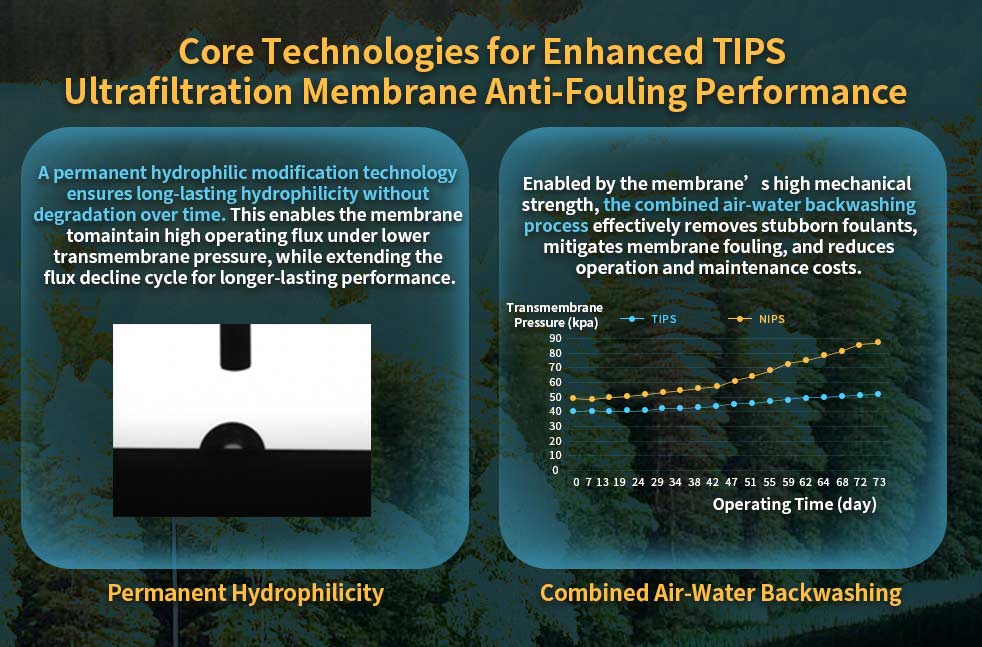 Core Technologies for Enhanced TIPS Ultrafiltration Membrane Anti-Fouling Performance

A permanent hydrophilic modification technology ensures long-lasting hydrophilicity without degradation over time. This enables the membrane tomaintain high operating flux under lower transmembrane pressure, while extending the flux decline cycle for longer-lasting performance.

Permanent Hydrophilicity

Enabled by the membrane’ s high mechanical strength, the combined air-water backwashing process effectively removes stubborn foulants, mitigates membrane fouling, and reduces operation and maintenance costs.

Transmembrane Pressure (kpa)

TIPS

NIPS

90
80
70
60
50
40
30
20
10
0

0 7 13 19 24 29 34 38 42 47 51 55 59 62 64 68 72 73

Operating Time (day)

Combined Air-Water Backwashing